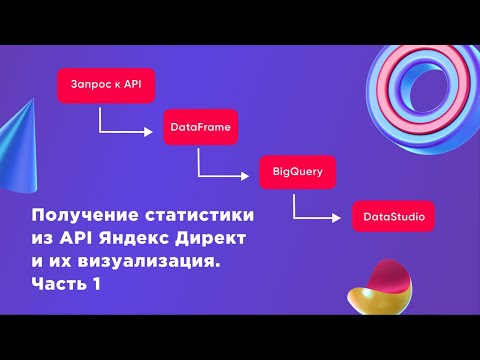 Запрос к API

DataFrame

BigQuery

DataStudio

Получение статистики из API Яндекс Директ и их визуализация. Часть 1